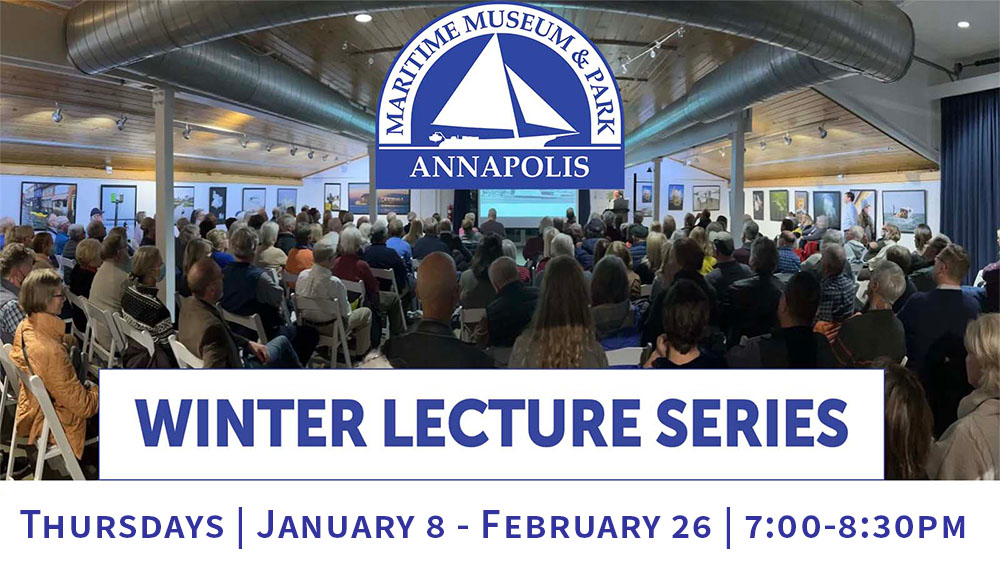 MARITIME MUSEUM & PARK
ANNAPOLIS

WINTER LECTURE SERIES

THURSDAYS | JANUARY 8 - FEBRUARY 26 | 7:00-8:30PM